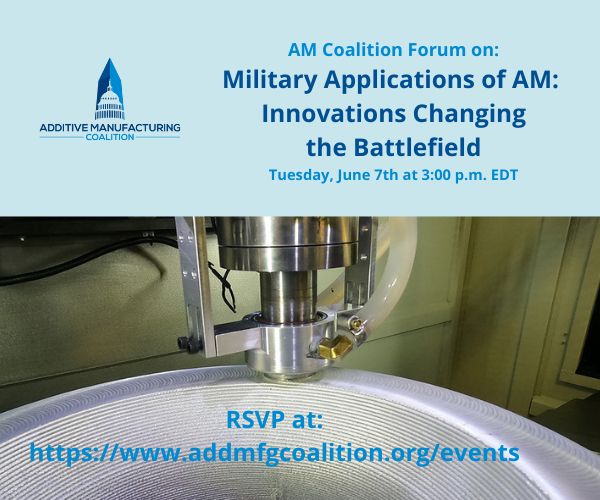 ADDITIVE MANUFACTURING
COALITION

AM Coalition Forum on:
Military Applications of AM: Innovations Changing the Battlefield
Tuesday, June 7th at 3:00 p.m. EDT

RSVP at:
https://www.addmfgcoalition.org/events